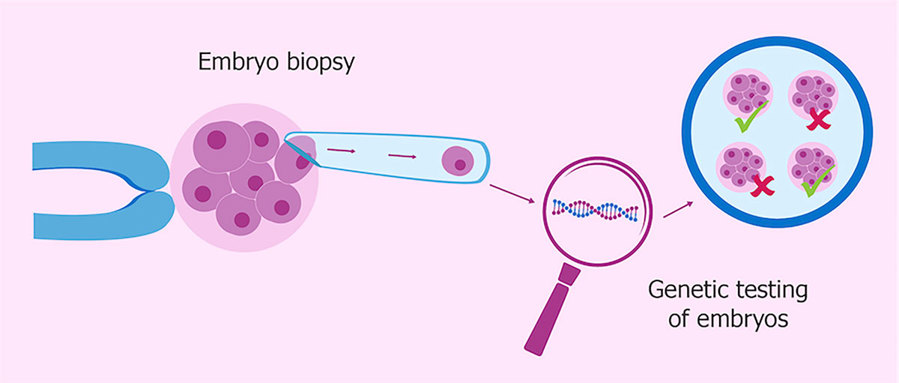 Embryo biopsy

Genetic testing of embryos